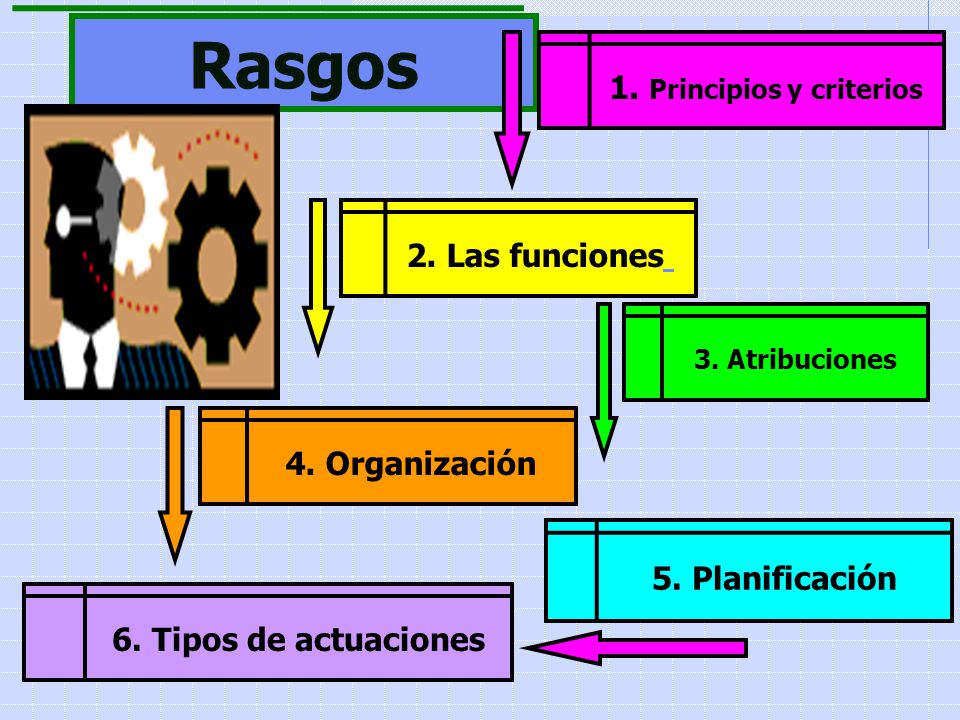 Rasgos

1. Principios y criterios

2. Las funciones

3. Atribuciones

4. Organización

5. Planificación

6. Tipos de actuaciones